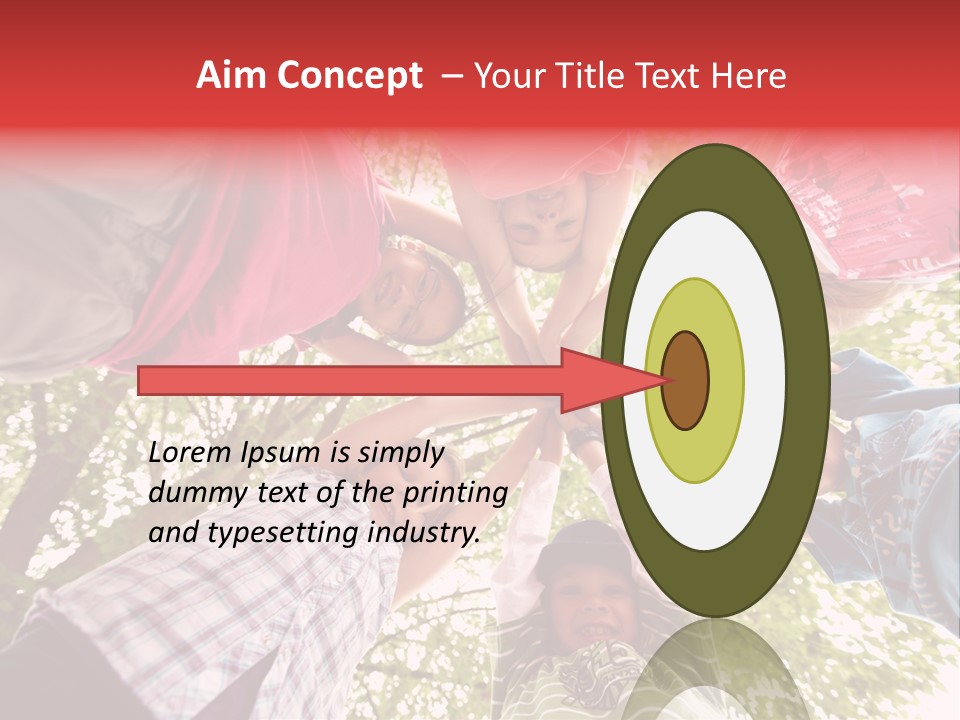 Aim Concept – Your Title Text Here

Lorem Ipsum is simply dummy text of the printing and typesetting industry.